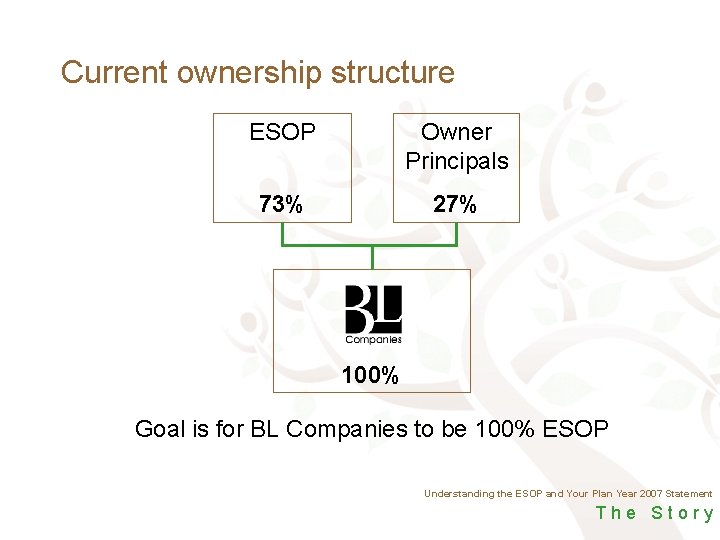 Current ownership structure

ESOP

73%

Owner Principals

27%

BL

Companies

100%

Goal is for BL Companies to be 100% ESOP

Understanding the ESOP and Your Plan Year 2007 Statement

The Story